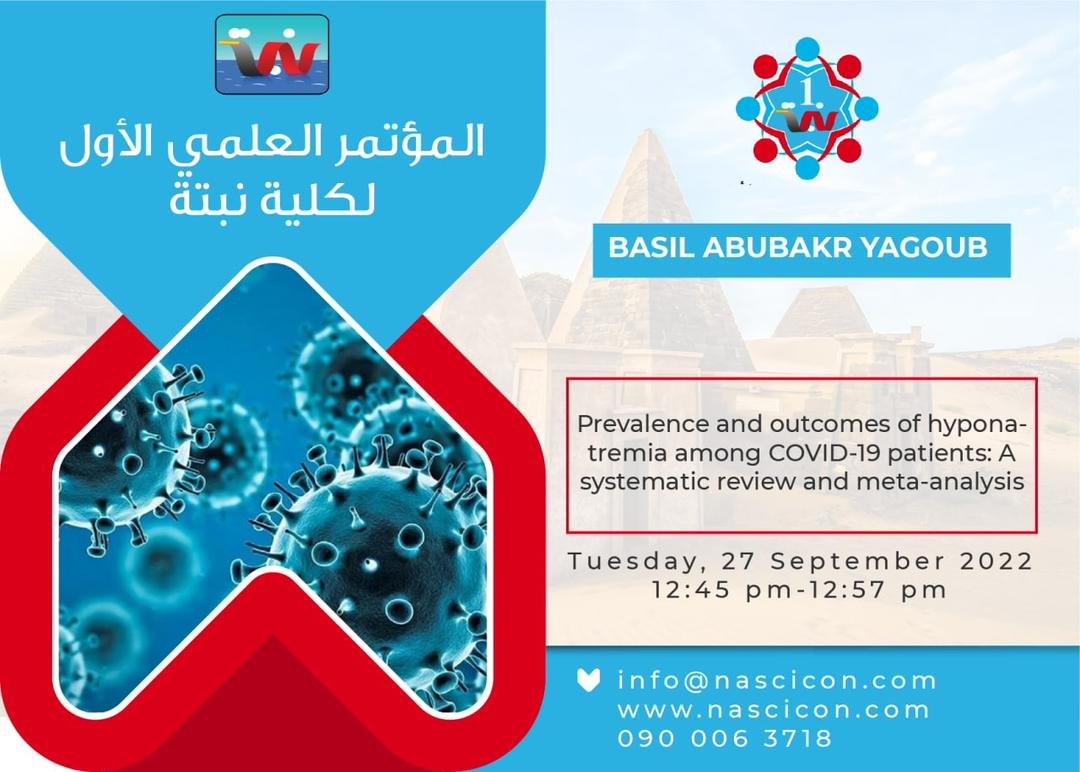 المؤتمر العلمي الأول لكلية نبتة

1

BASIL ABUBAKR YAGOUB

Prevalence and outcomes of hyponatremia among COVID-19 patients: A systematic review and meta-analysis

Tuesday, 27 September 2022
12:45 pm-12:57 pm

info@nascicon.com
www.nascicon.com
090 006 3718